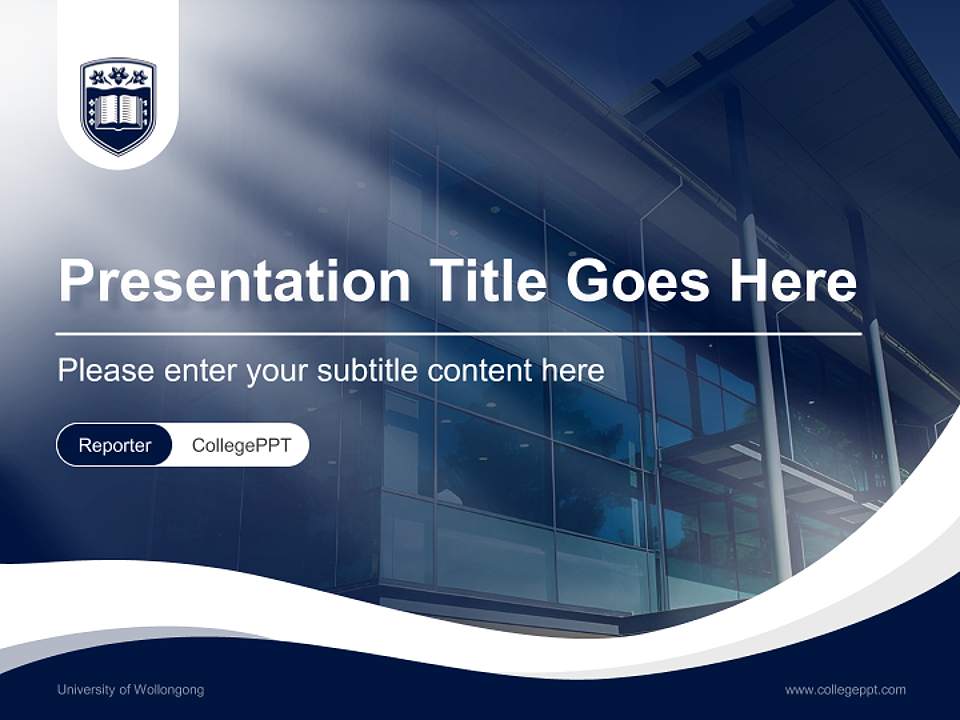 Presentation Title Goes Here

Please enter your subtitle content here

Reporter CollegePPT

University of Wollongong

www.collegeppt.com